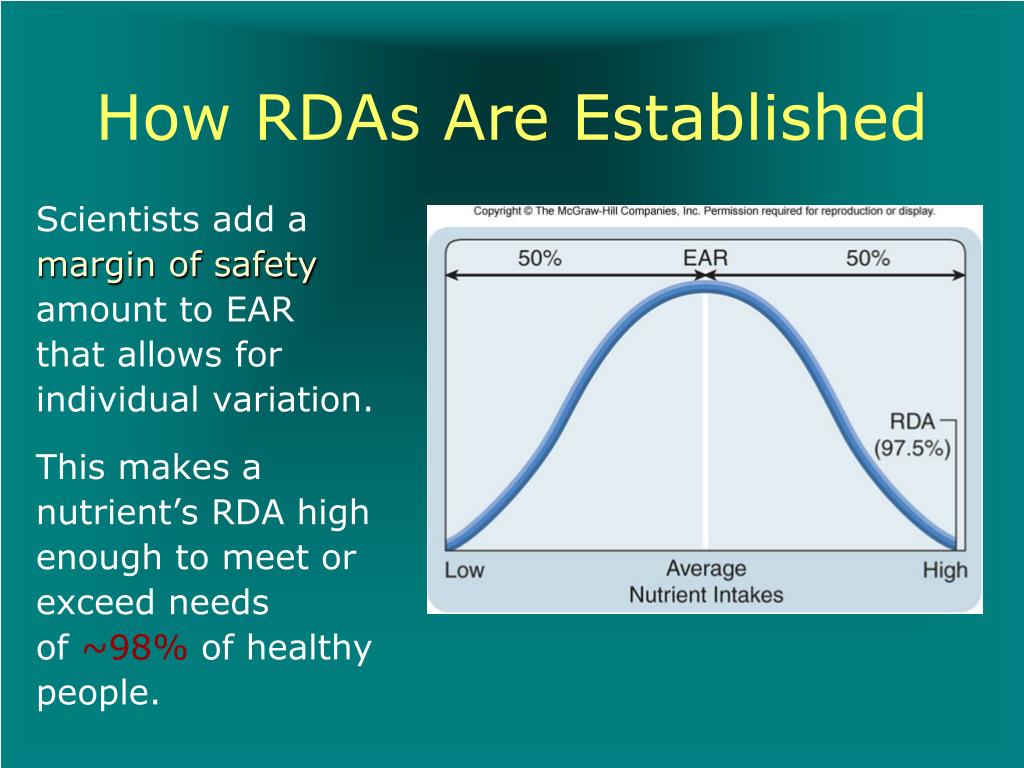 How RDAs Are Established

Scientists add a margin of safety amount to EAR that allows for individual variation.

This makes a nutrient's RDA high enough to meet or exceed needs of ~98% of healthy people.

Copyright © The McGraw-Hill Companies, Inc. Permission required for reproduction or display.

50%

EAR

50%

RDA (97.5%)

Low

Average Nutrient Intakes

High